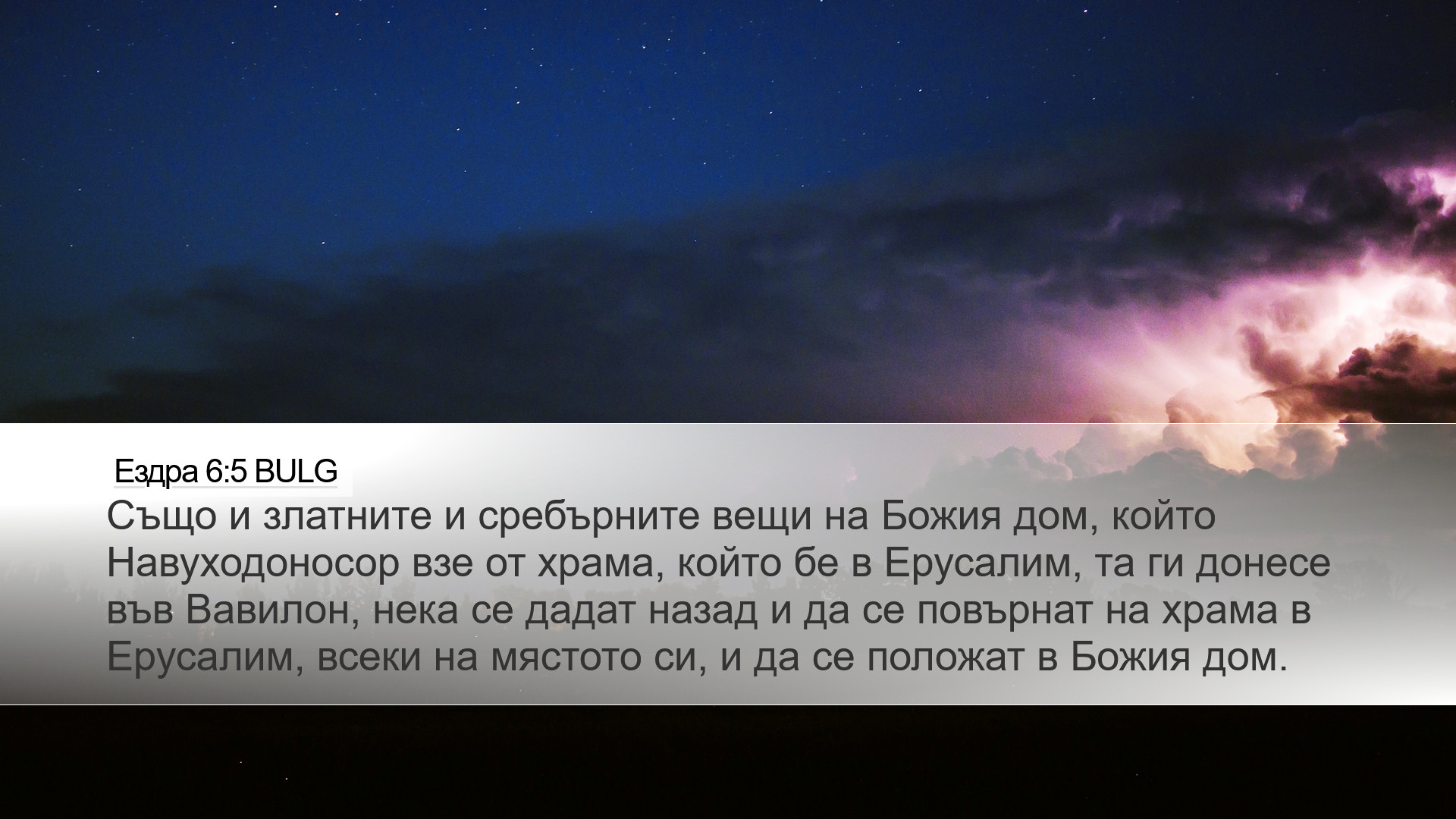 Ездра 6:5 BULG

Също и златните и сребърните вещи на Божия дом, който Навуходоносор взе от храма, който бе в Ерусалим, та ги донесе във Вавилон, нека се дадат назад и да се повърнат на храма в Ерусалим, всеки на мястото си, и да се положат в Божия дом.